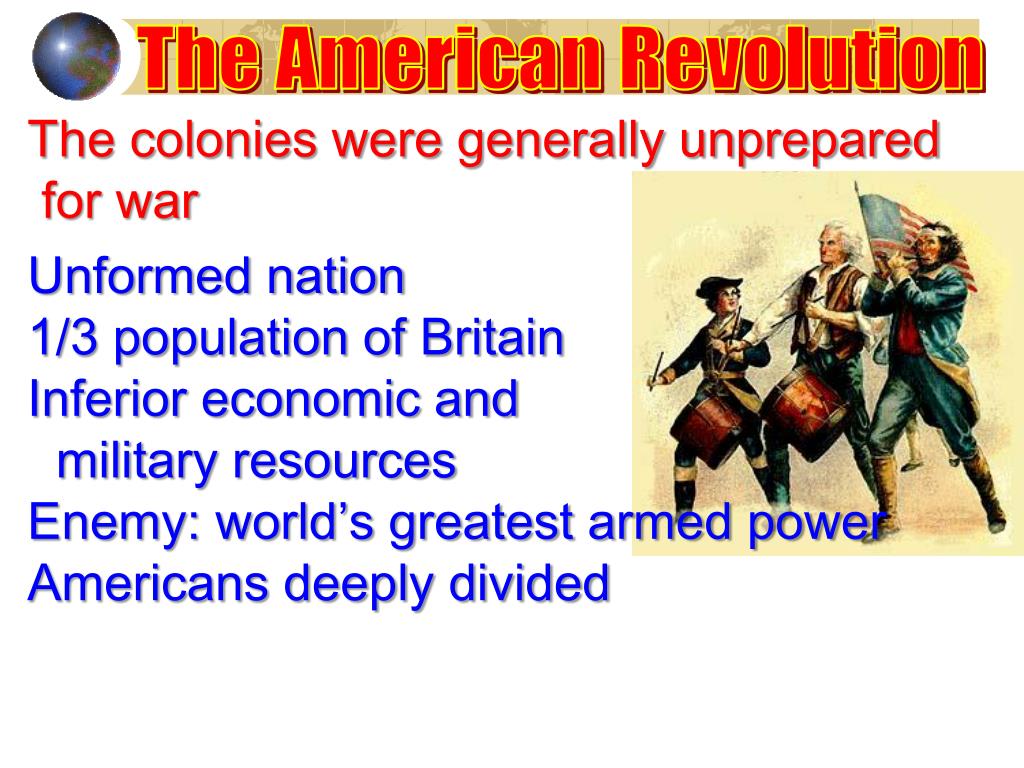 The American Revolution

The colonies were generally unprepared for war

Unformed nation
1/3 population of Britain
Inferior economic and military resources
Enemy: world’s greatest armed power
Americans deeply divided